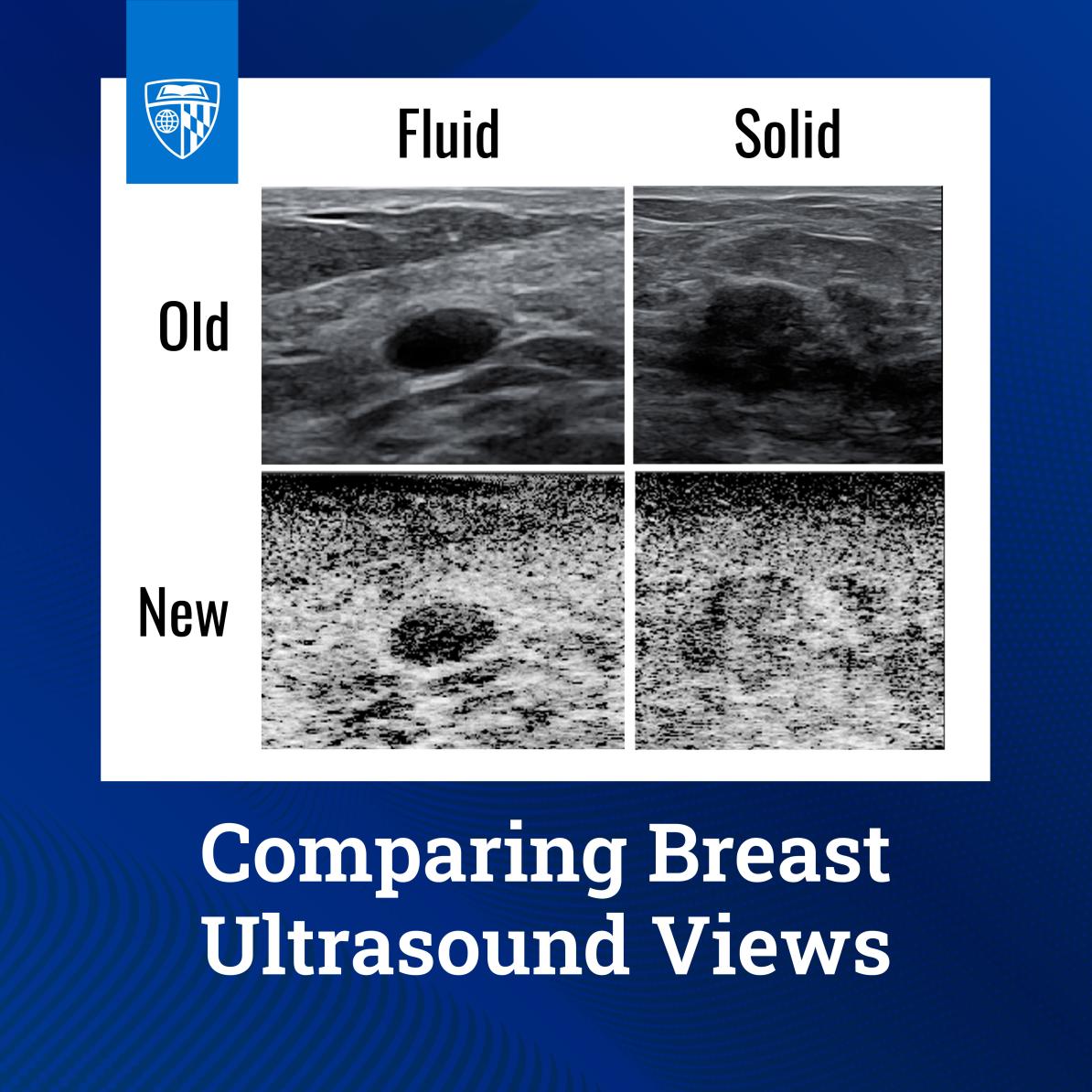 Fluid

Solid

Old

New

Comparing Breast Ultrasound Views